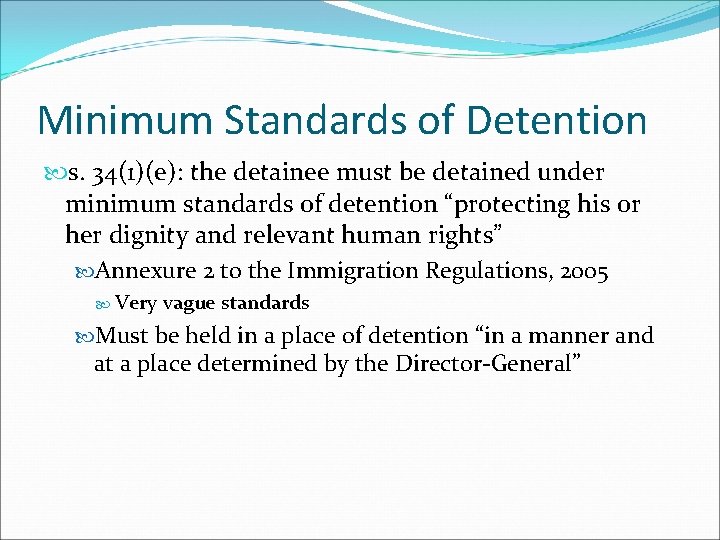 Minimum Standards of Detention

s. 34(1)(e): the detainee must be detained under minimum standards of detention “protecting his or her dignity and relevant human rights”

Annexure 2 to the Immigration Regulations, 2005

Very vague standards

Must be held in a place of detention “in a manner and at a place determined by the Director-General”